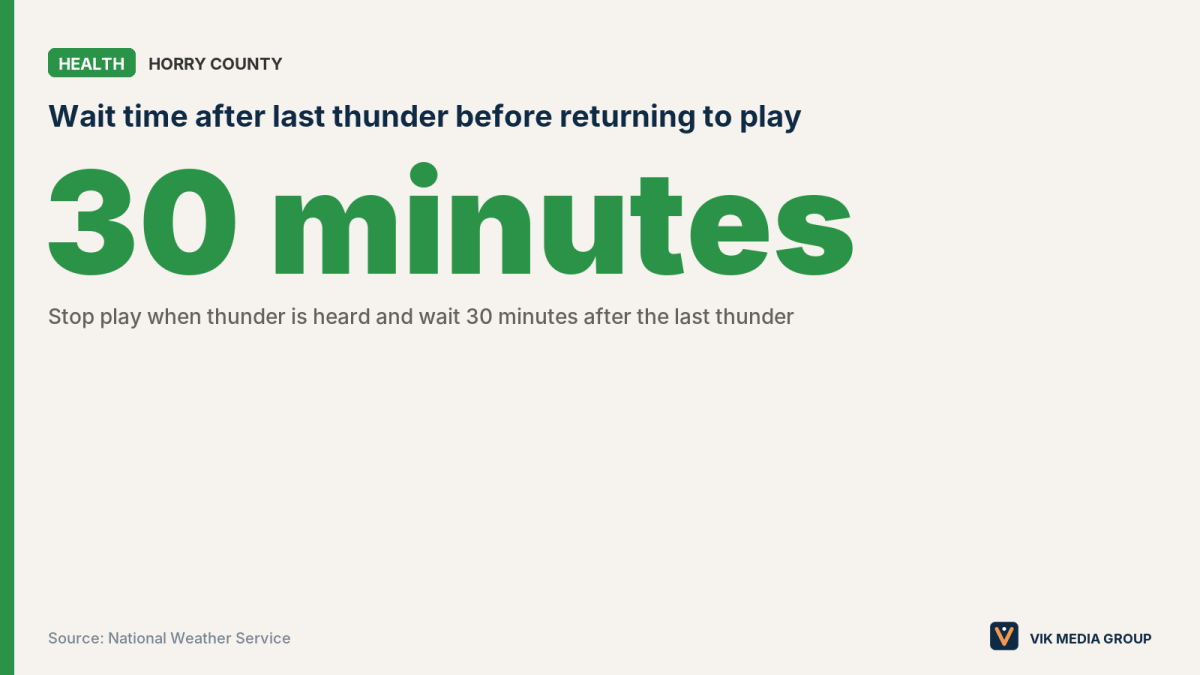 HEALTH HORRY COUNTY

Wait time after last thunder before returning to play

30 minutes

Stop play when thunder is heard and wait 30 minutes after the last thunder

Source: National Weather Service

VIK MEDIA GROUP